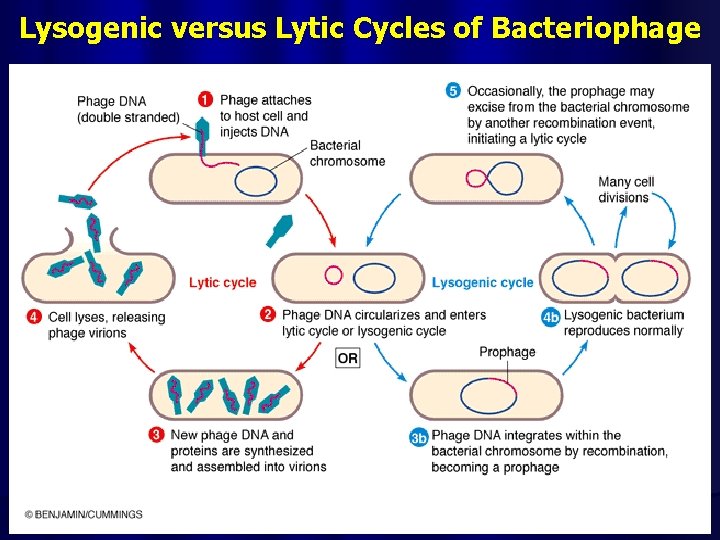 Lysogenic versus Lytic Cycles of Bacteriophage

Phage DNA (double stranded)

1 Phage attaches to host cell and injects DNA

Bacterial chromosome

5 Occasionally, the prophage may excise from the bacterial chromosome by another recombination event, initiating a lytic cycle

Many cell divisions

Lytic cycle

Lysogenic cycle

4 Cell lyses, releasing phage virions

2 Phage DNA circularizes and enters lytic cycle or lysogenic cycle

4b Lysogenic bacterium reproduces normally

OR

Prophage

3 New phage DNA and proteins are synthesized and assembled into virions

3b Phage DNA integrates within the bacterial chromosome by recombination, becoming a prophage

© BENJAMIN/CUMMINGS